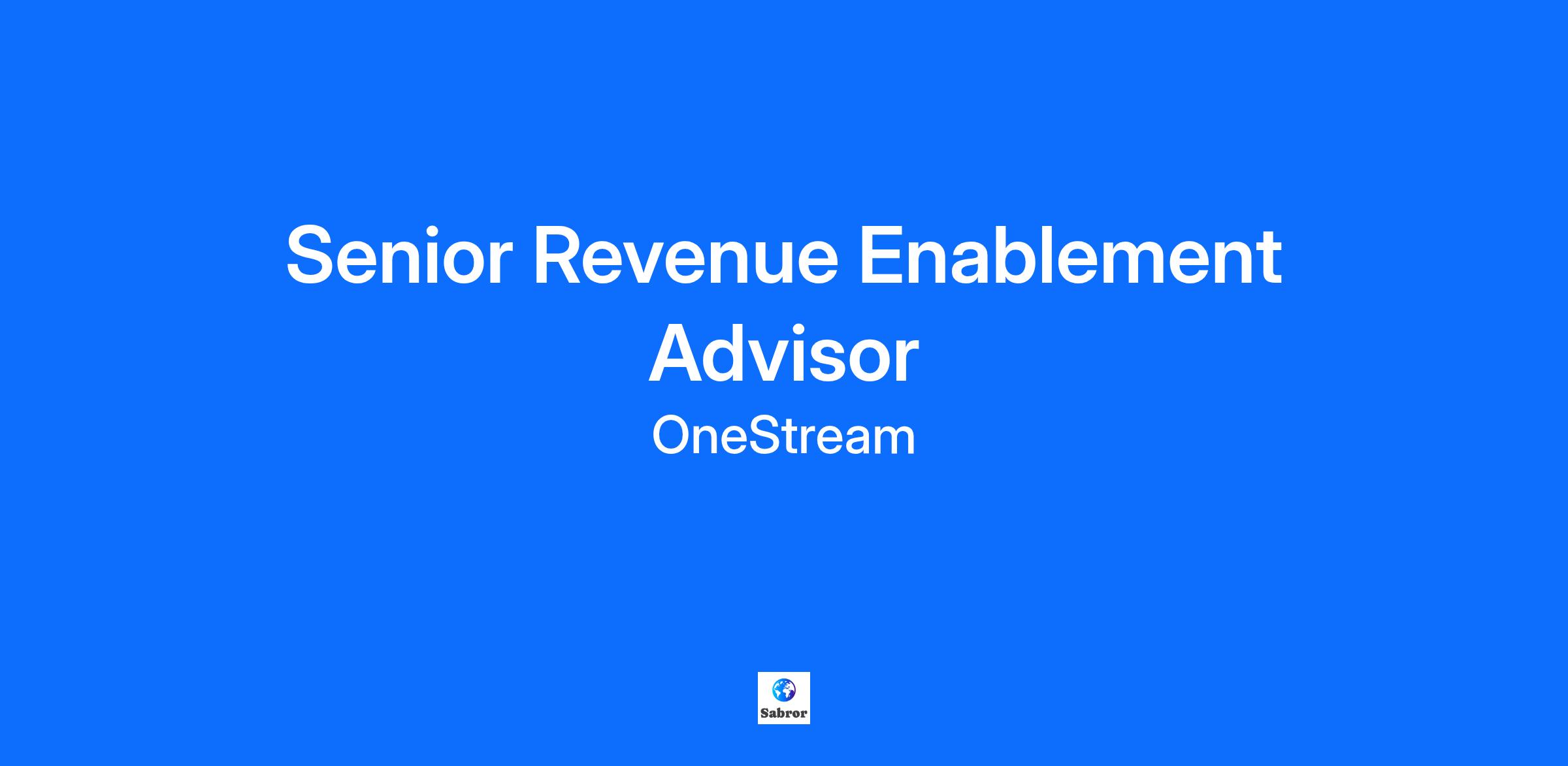 Senior Revenue Enablement Advisor

OneStream

Sabror